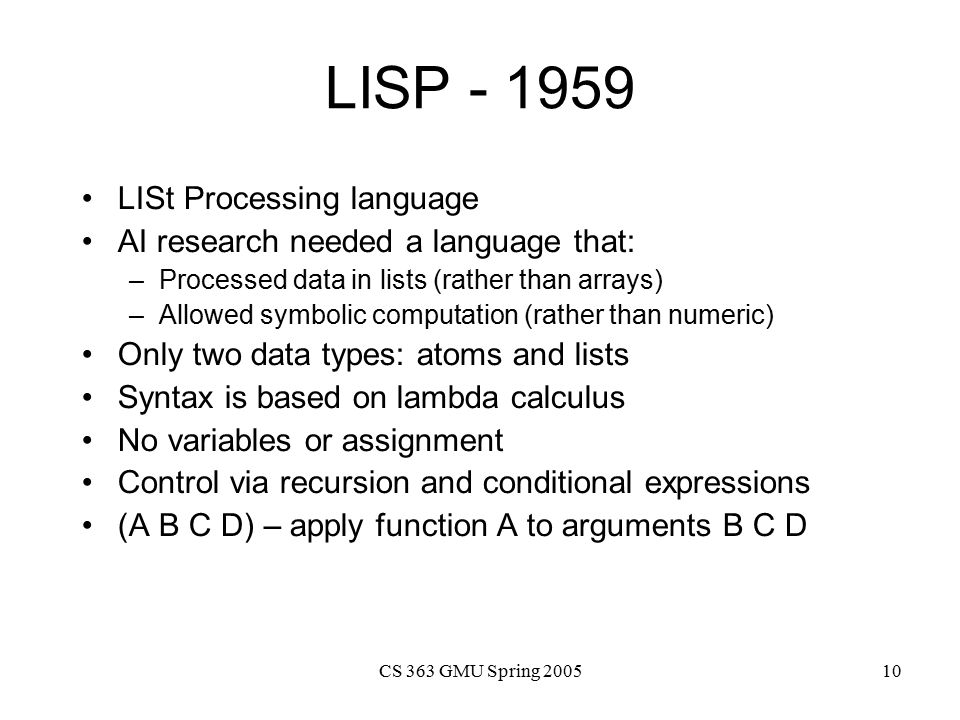 LISP - 1959

• LISt Processing language
• AI research needed a language that:
  – Processed data in lists (rather than arrays)
  – Allowed symbolic computation (rather than numeric)
• Only two data types: atoms and lists
• Syntax is based on lambda calculus
• No variables or assignment
• Control via recursion and conditional expressions
• (A B C D) – apply function A to arguments B C D

CS 363 GMU Spring 2005

10